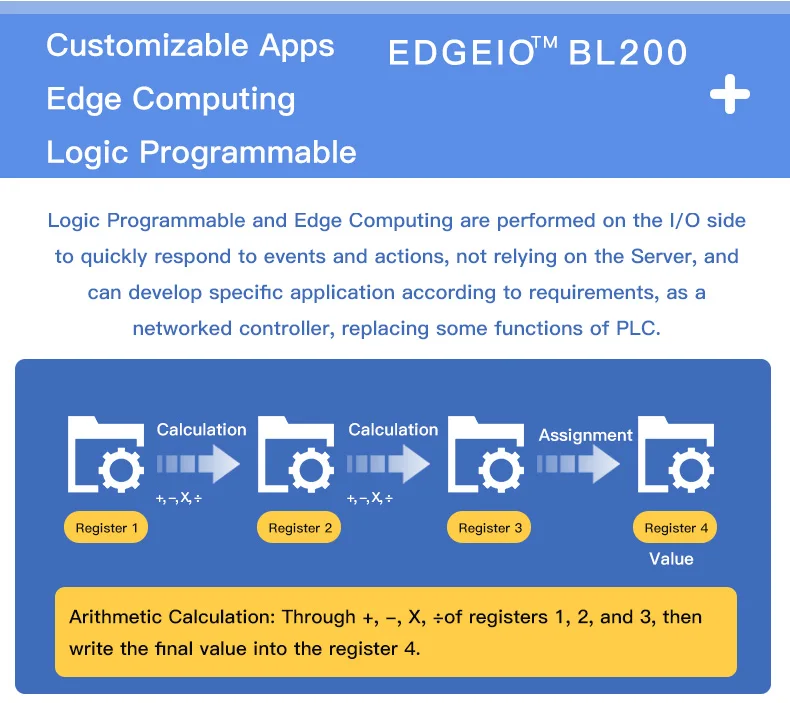 Customizable Apps
Edge Computing
Logic Programmable

EDGEIO™ BL200

+

Logic Programmable and Edge Computing are performed on the I/O side to quickly respond to events and actions, not relying on the Server, and can develop specific application according to requirements, as a networked controller, replacing some functions of PLC.

Calculation
+, −, X, ÷

Calculation
+, −, X, ÷

Assignment

Register 1

Register 2

Register 3

Register 4

Value

Arithmetic Calculation: Through +, −, X, ÷of registers 1, 2, and 3, then write the final value into the register 4.